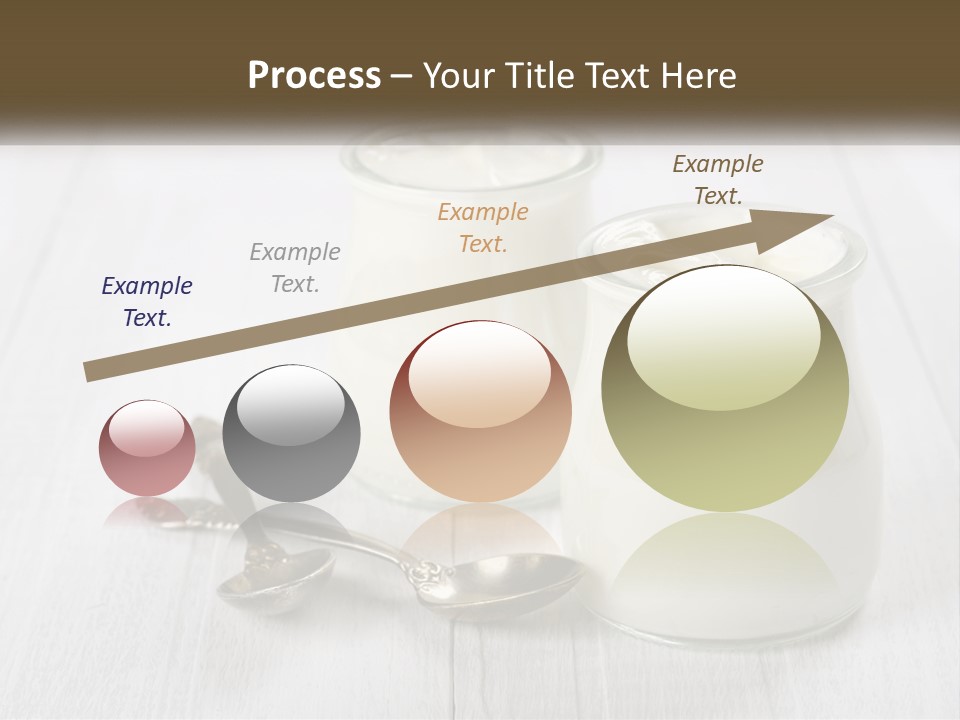 Process – Your Title Text Here

Example Text.

Example Text.

Example Text.

Example Text.